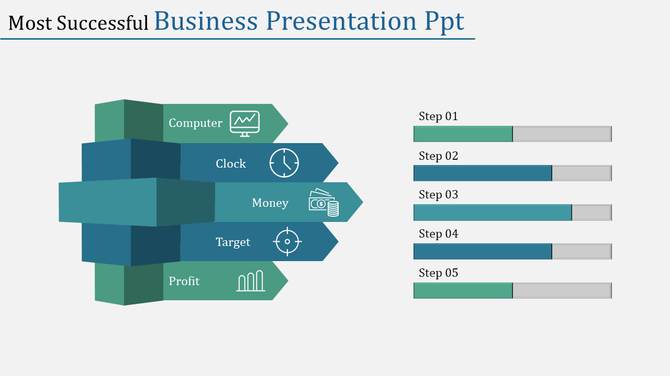 Most Successful Business Presentation Ppt

Computer

Clock

Money

Target

Profit

Step 01

Step 02

Step 03

Step 04

Step 05